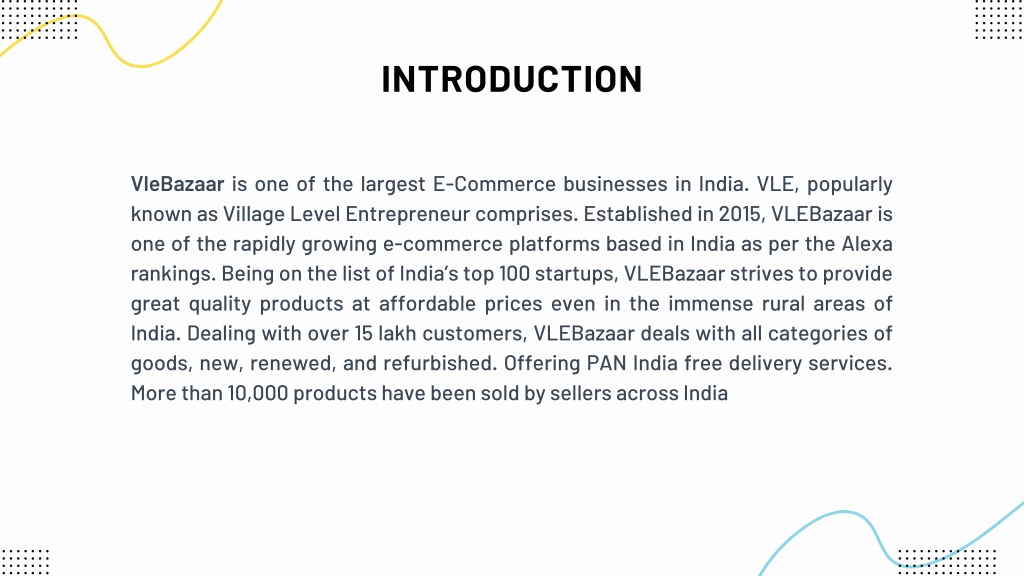 INTRODUCTION

VleBazaar is one of the largest E-Commerce businesses in India. VLE, popularly known as Village Level Entrepreneur comprises. Established in 2015, VLEBazaar is one of the rapidly growing e-commerce platforms based in India as per the Alexa rankings. Being on the list of India's top 100 startups, VLEBazaar strives to provide great quality products at affordable prices even in the immense rural areas of India. Dealing with over 15 lakh customers, VLEBazaar deals with all categories of goods, new, renewed, and refurbished. Offering PAN India free delivery services. More than 10,000 products have been sold by sellers across India